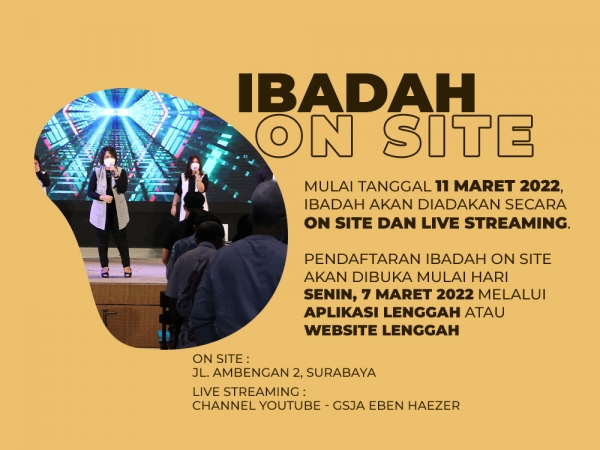 IBADAH
ON SITE

MULAI TANGGAL 11 MARET 2022, IBADAH AKAN DIADAKAN SECARA ON SITE DAN LIVE STREAMING.

PENDAFTARAN IBADAH ON SITE AKAN DIBUKA MULAI HARI SENIN, 7 MARET 2022 MELALUI APLIKASI LENGGAH ATAU WEBSITE LENGGAH

ON SITE :
JL. AMBENGAN 2, SURABAYA

LIVE STREAMING :
CHANNEL YOUTUBE - GSJA EBEN HAEZER